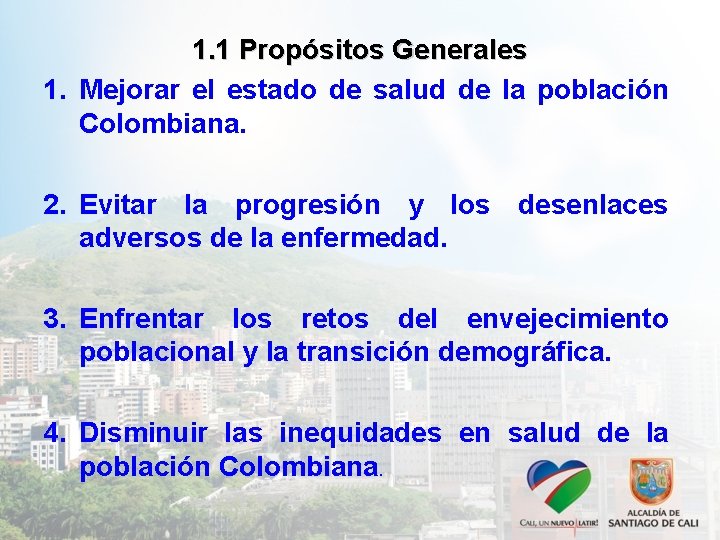 1.1 Propósitos Generales

1. Mejorar el estado de salud de la población Colombiana.

2. Evitar la progresión y los desenlaces adversos de la enfermedad.

3. Enfrentar los retos del envejecimiento poblacional y la transición demográfica.

4. Disminuir las inequidades en salud de la población Colombiana.

CALI, UN NUEVO LATIR!

ALCALDÍA DE SANTIAGO DE CALI